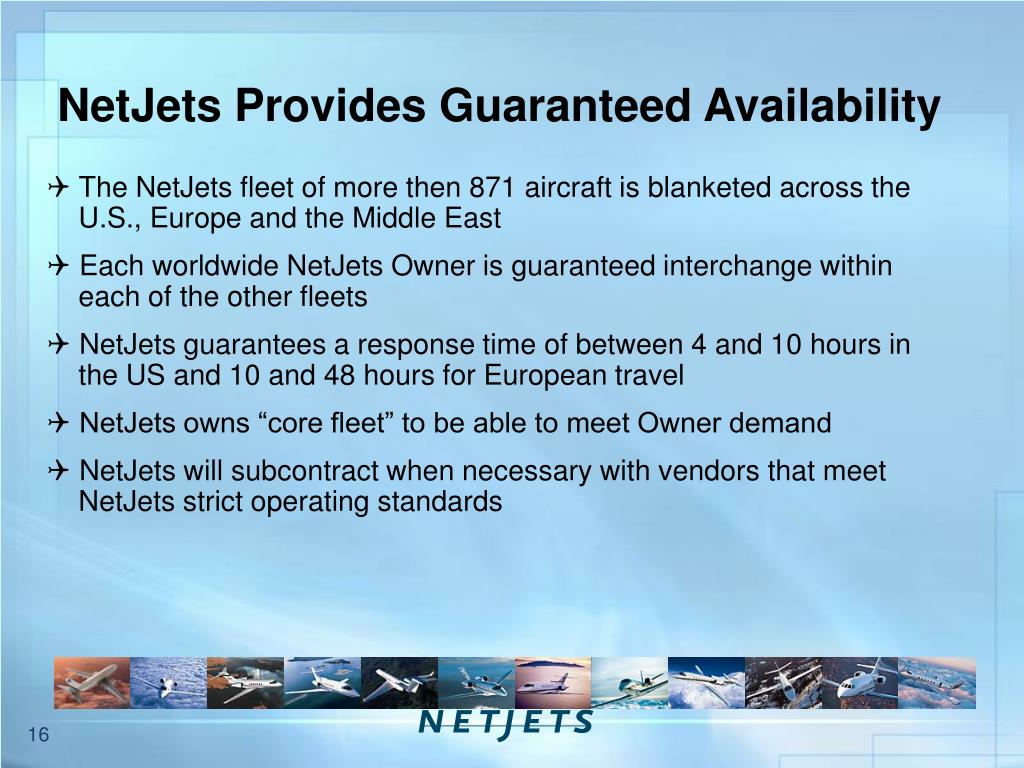 NetJets Provides Guaranteed Availability

✈ The NetJets fleet of more then 871 aircraft is blanketed across the U.S., Europe and the Middle East

✈ Each worldwide NetJets Owner is guaranteed interchange within each of the other fleets

✈ NetJets guarantees a response time of between 4 and 10 hours in the US and 10 and 48 hours for European travel

✈ NetJets owns “core fleet” to be able to meet Owner demand

✈ NetJets will subcontract when necessary with vendors that meet NetJets strict operating standards

NETJETS

16